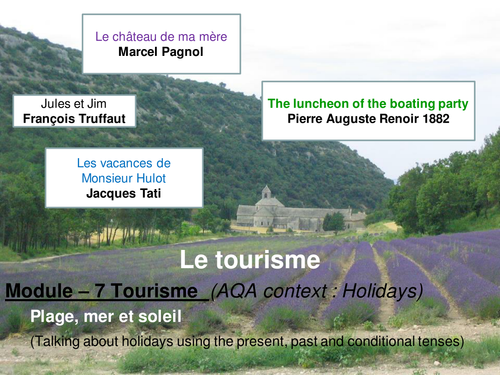 Le château de ma mère
Marcel Pagnol

Jules et Jim
François Truffaut

The luncheon of the boating party
Pierre Auguste Renoir 1882

Les vacances de Monsieur Hulot
Jacques Tati

Le tourisme

Module – 7 Tourisme (AQA context : Holidays)

Plage, mer et soleil

(Talking about holidays using the present, past and conditional tenses)